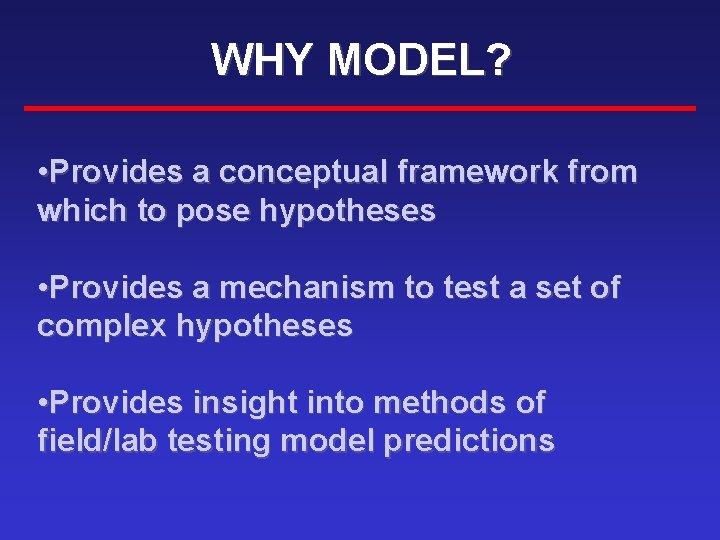 WHY MODEL?

•Provides a conceptual framework from which to pose hypotheses

•Provides a mechanism to test a set of complex hypotheses

•Provides insight into methods of field/lab testing model predictions